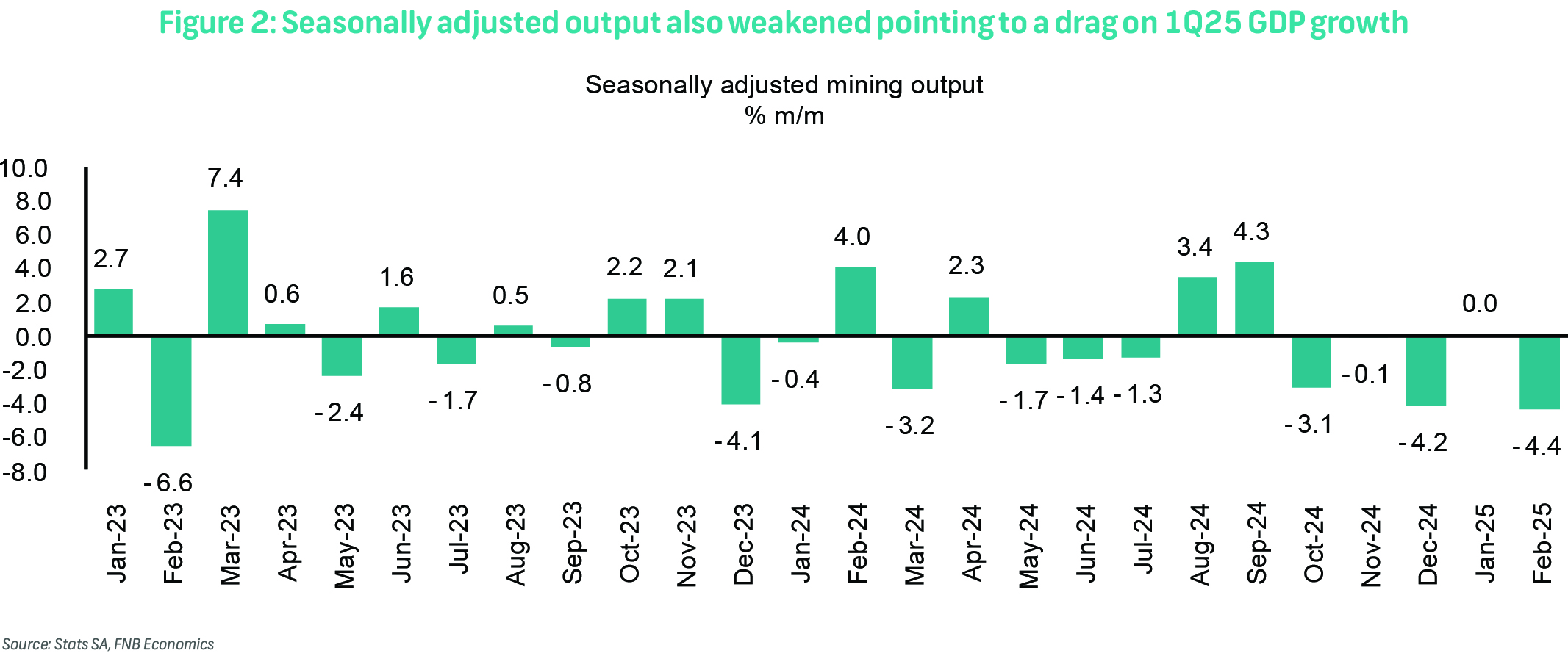 Figure 2: Seasonally adjusted output also weakened pointing to a drag on 1Q25 GDP growth

Seasonally adjusted mining output
% m/m

10.0
8.0
6.0
4.0
2.0
0.0
-2.0
-4.0
-6.0
-8.0

2.7
-6.6
7.4
0.6
-2.4
1.6
-1.7
0.5
-0.8
2.2
2.1
-4.1
-0.4
4.0
-3.2
2.3
-1.7
-1.4
-1.3
3.4
4.3
-3.1
-0.1
-4.2
0.0
-4.4

Jan-23
Feb-23
Mar-23
Apr-23
May-23
Jun-23
Jul-23
Aug-23
Sep-23
Oct-23
Nov-23
Dec-23
Jan-24
Feb-24
Mar-24
Apr-24
May-24
Jun-24
Jul-24
Aug-24
Sep-24
Oct-24
Nov-24
Dec-24
Jan-25
Feb-25

Source: Stats SA, FNB Economics